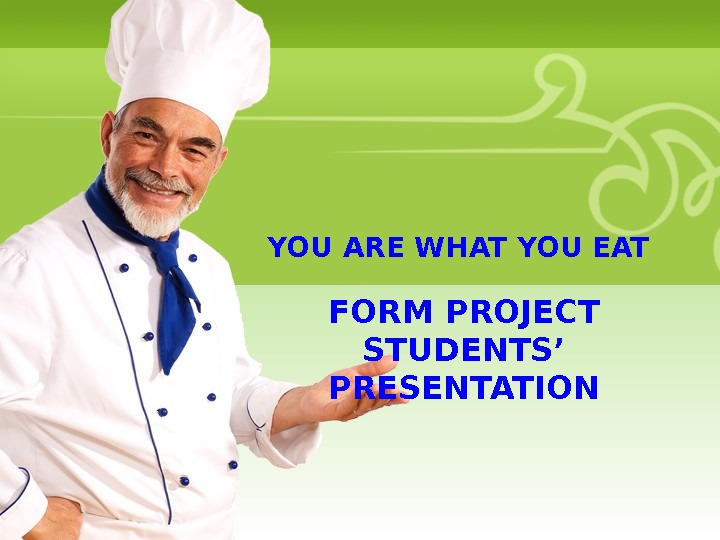 YOU ARE WHAT YOU EAT

FORM PROJECT STUDENTS’ PRESENTATION